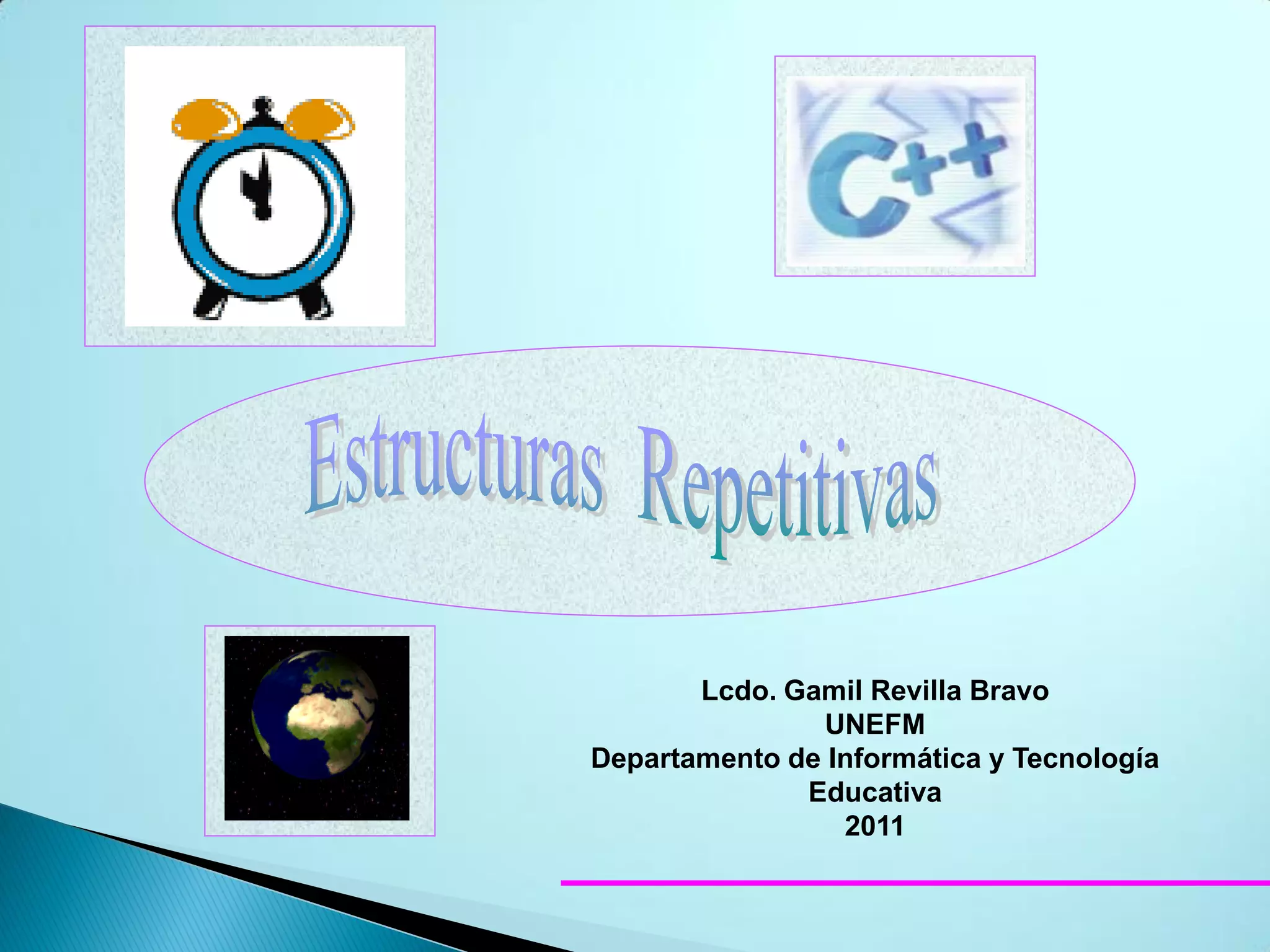 C++

Estructuras Repetitivas

Lcdo. Gamil Revilla Bravo
UNEFM
Departamento de Informática y Tecnología Educativa
2011